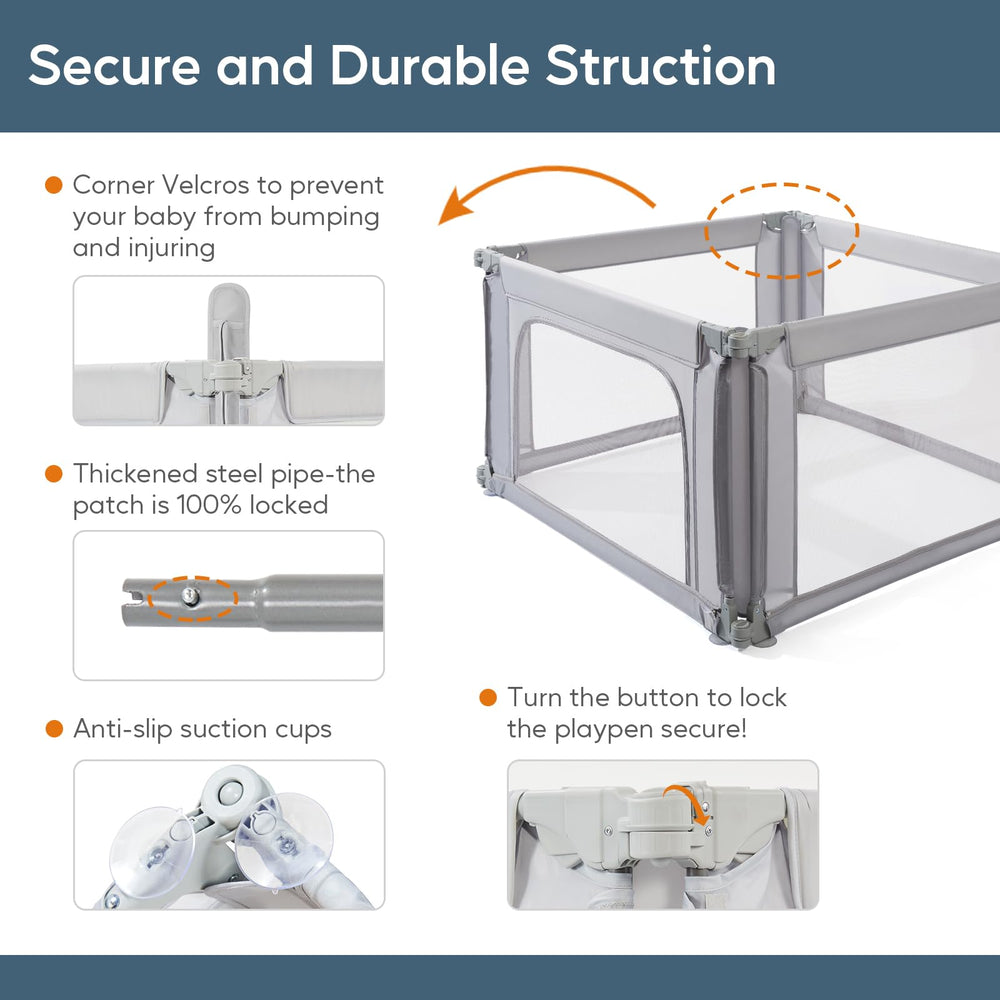 Secure and Durable Struction

• Corner Velcros to prevent your baby from bumping and injuring

• Thickened steel pipe-the patch is 100% locked

• Anti-slip suction cups

• Turn the button to lock the playpen secure!